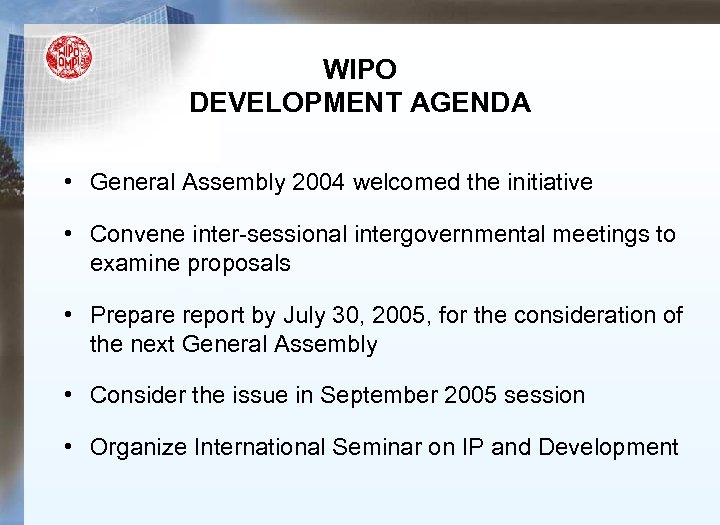 WIPO OMPI

WIPO
DEVELOPMENT AGENDA

• General Assembly 2004 welcomed the initiative

• Convene inter-sessional intergovernmental meetings to examine proposals

• Prepare report by July 30, 2005, for the consideration of the next General Assembly

• Consider the issue in September 2005 session

• Organize International Seminar on IP and Development